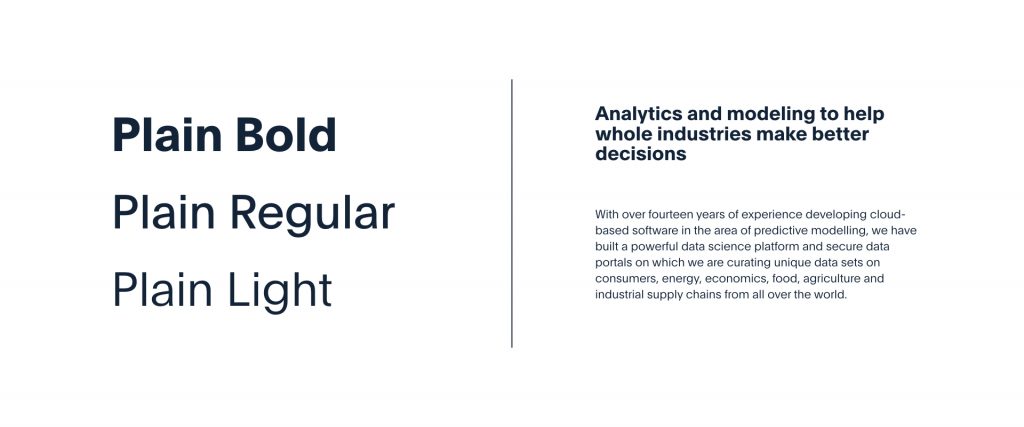 Plain Bold

Plain Regular

Plain Light

Analytics and modeling to help whole industries make better decisions

With over fourteen years of experience developing cloud-based software in the area of predictive modelling, we have built a powerful data science platform and secure data portals on which we are curating unique data sets on consumers, energy, economics, food, agriculture and industrial supply chains from all over the world.